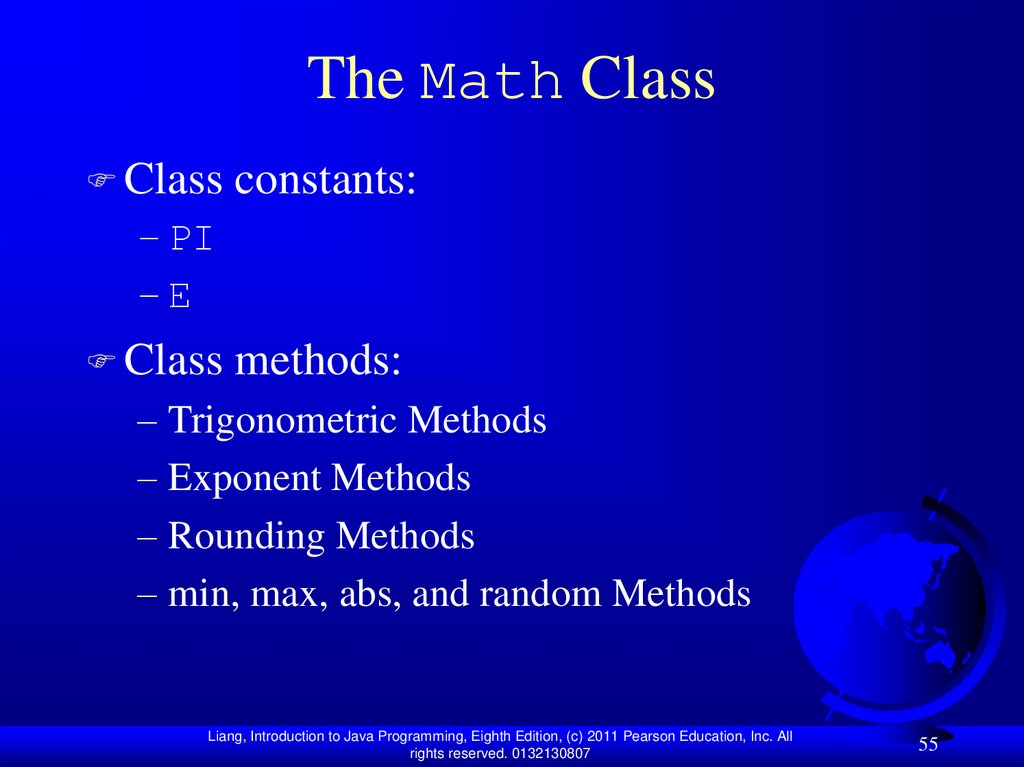 The Math Class

Class constants:
– PI
– E

Class methods:
– Trigonometric Methods
– Exponent Methods
– Rounding Methods
– min, max, abs, and random Methods

Liang, Introduction to Java Programming, Eighth Edition, (c) 2011 Pearson Education, Inc. All rights reserved. 0132130807

55